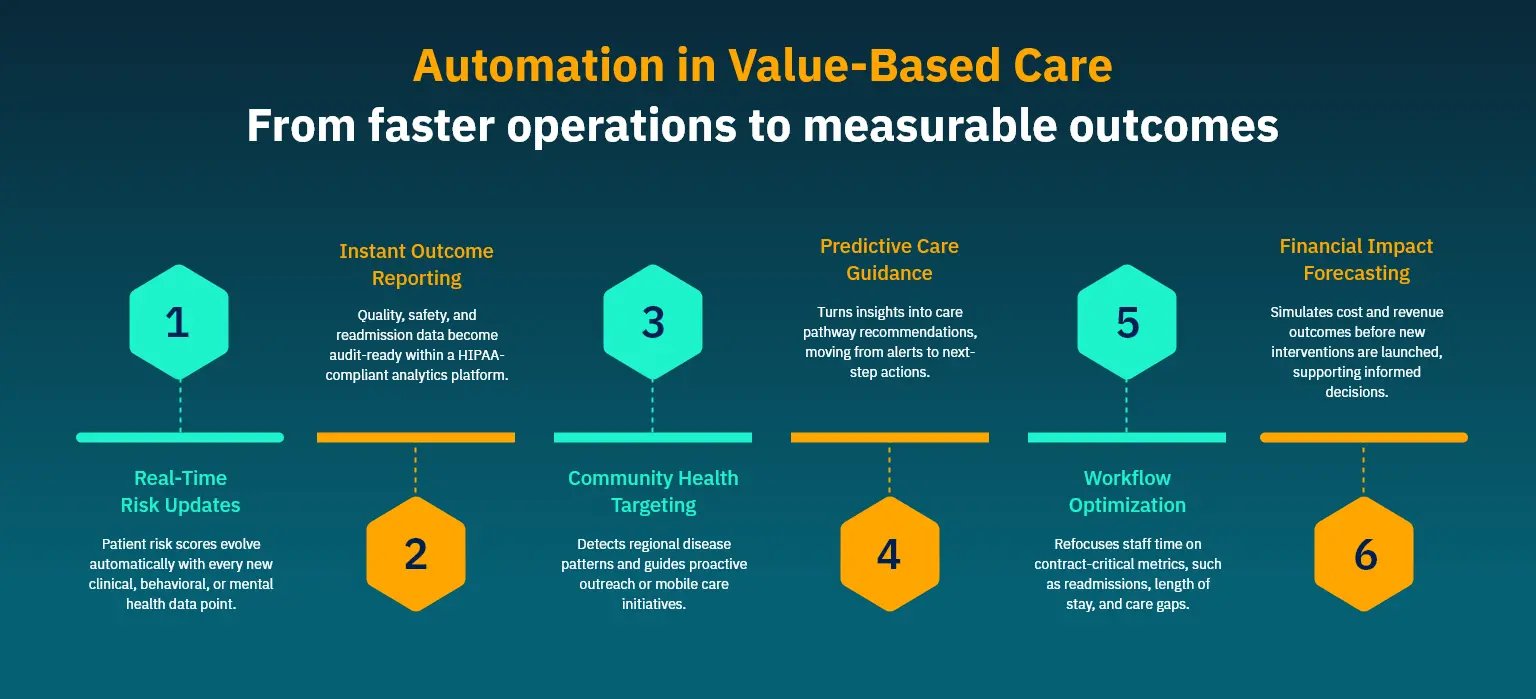 Automation in Value-Based Care
From faster operations to measurable outcomes

1

Real-Time Risk Updates

Patient risk scores evolve automatically with every new clinical, behavioral, or mental health data point.

Instant Outcome Reporting

Quality, safety, and readmission data become audit-ready within a HIPAA-compliant analytics platform.

2

3

Community Health Targeting

Detects regional disease patterns and guides proactive outreach or mobile care initiatives.

Predictive Care Guidance

Turns insights into care pathway recommendations, moving from alerts to next-step actions.

4

5

Workflow Optimization

Refocuses staff time on contract-critical metrics, such as readmissions, length of stay, and care gaps.

Financial Impact Forecasting

Simulates cost and revenue outcomes before new interventions are launched, supporting informed decisions.

6